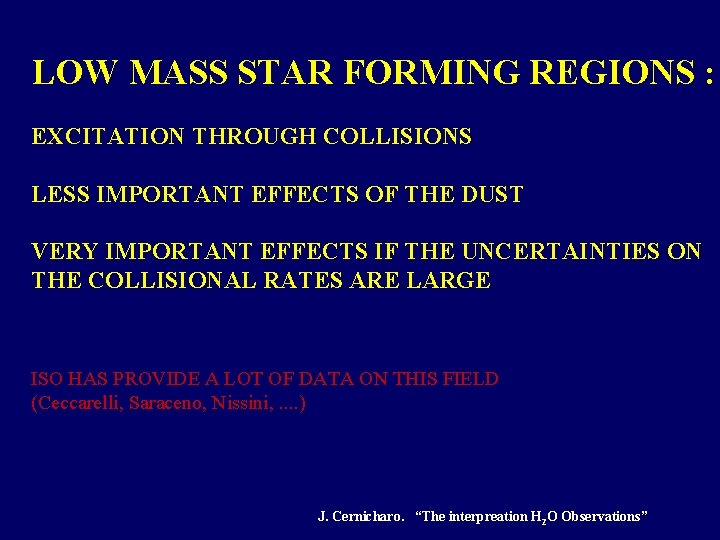 LOW MASS STAR FORMING REGIONS :

EXCITATION THROUGH COLLISIONS

LESS IMPORTANT EFFECTS OF THE DUST

VERY IMPORTANT EFFECTS IF THE UNCERTAINTIES ON THE COLLISIONAL RATES ARE LARGE

ISO HAS PROVIDE A LOT OF DATA ON THIS FIELD (Ceccarelli, Saraceno, Nissini, ....)

J. Cernicharo. "The interpreation $H_2O$ Observations"